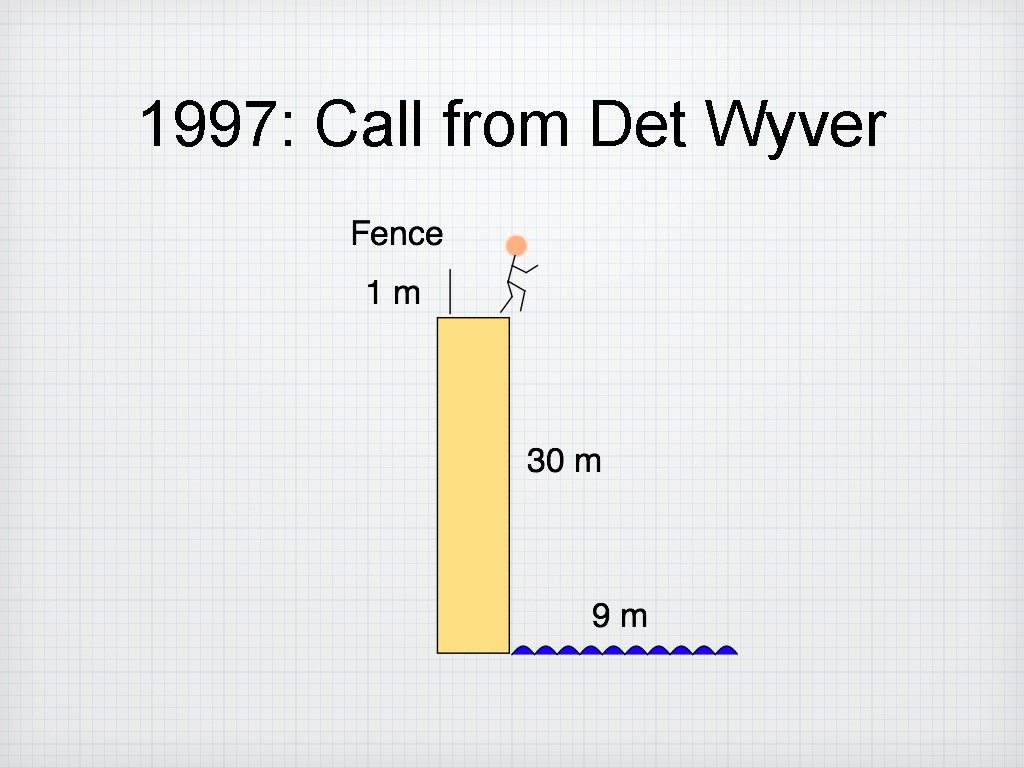 1997: Call from Det Wyver

Fence

1 m

30 m

9 m